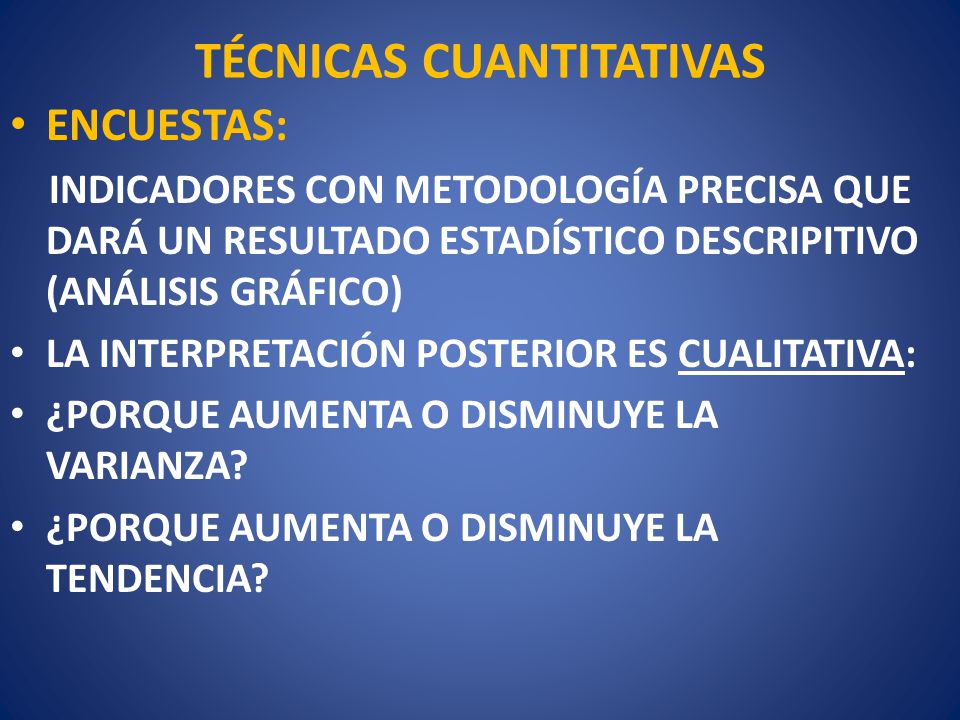 TÉCNICAS CUANTITATIVAS

• ENCUESTAS:

INDICADORES CON METODOLOGÍA PRECISA QUE DARÁ UN RESULTADO ESTADÍSTICO DESCRIPITIVO (ANÁLISIS GRÁFICO)

• LA INTERPRETACIÓN POSTERIOR ES CUALITATIVA:

• ¿PORQUE AUMENTA O DISMINUYE LA VARIANZA?

• ¿PORQUE AUMENTA O DISMINUYE LA TENDENCIA?